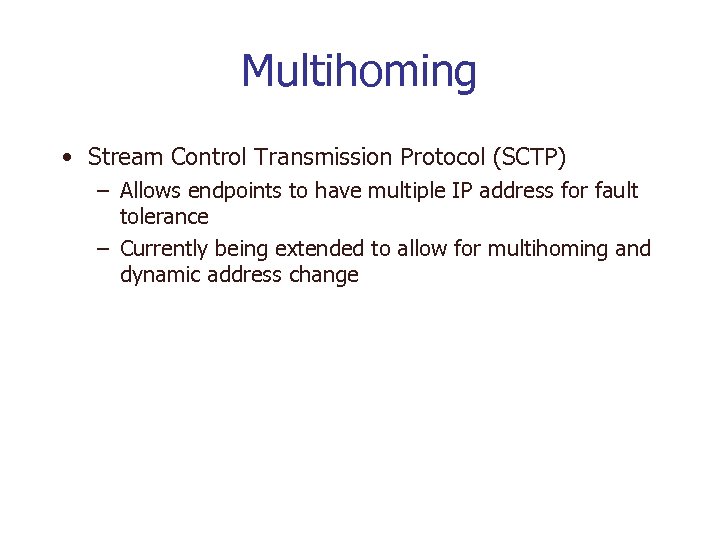 Multihoming

• Stream Control Transmission Protocol (SCTP)
  – Allows endpoints to have multiple IP address for fault tolerance
  – Currently being extended to allow for multihoming and dynamic address change